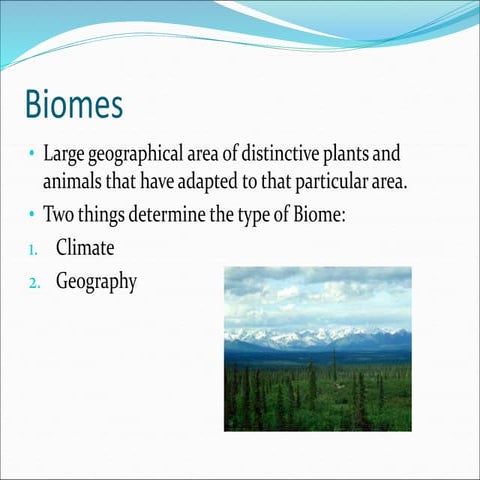 Biomes

• Large geographical area of distinctive plants and animals that have adapted to that particular area.
• Two things determine the type of Biome:
1. Climate
2. Geography